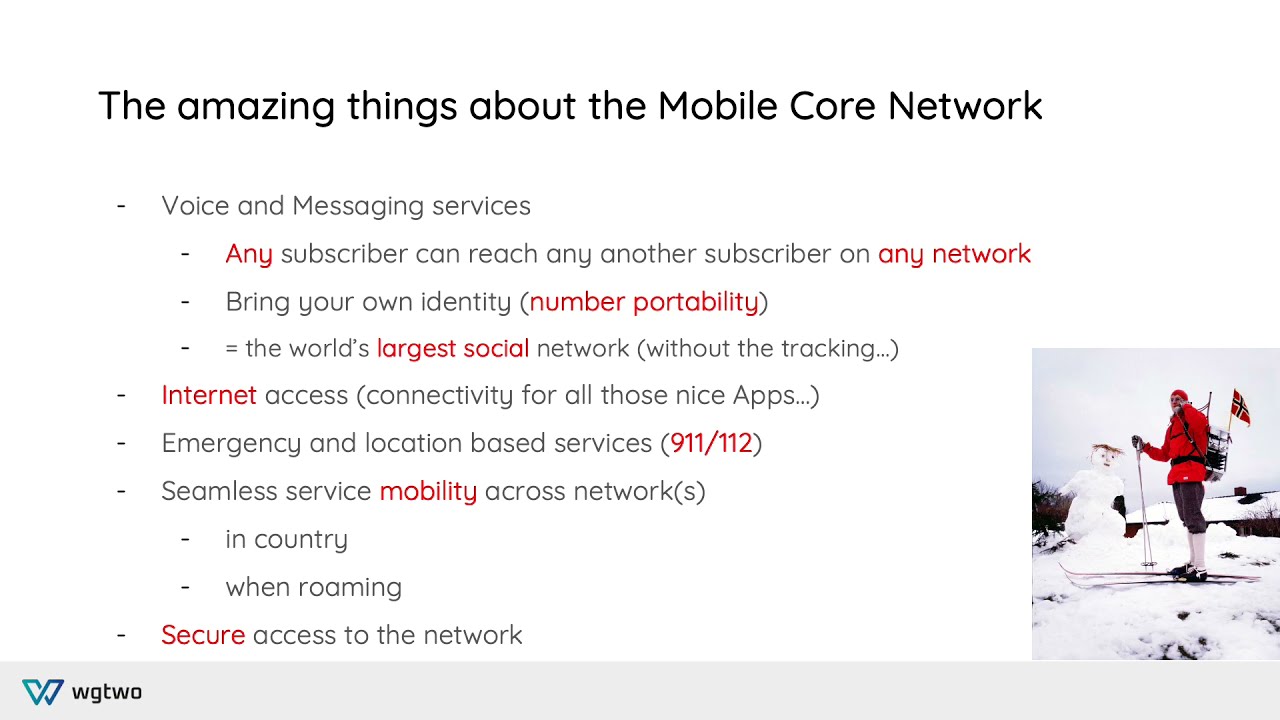 The amazing things about the Mobile Core Network

- Voice and Messaging services
  - Any subscriber can reach any another subscriber on any network
  - Bring your own identity (number portability)
  - = the world's largest social network (without the tracking...)
- Internet access (connectivity for all those nice Apps...)
- Emergency and location based services (911/112)
- Seamless service mobility across network(s)
  - in country
  - when roaming
- Secure access to the network

wgtwo